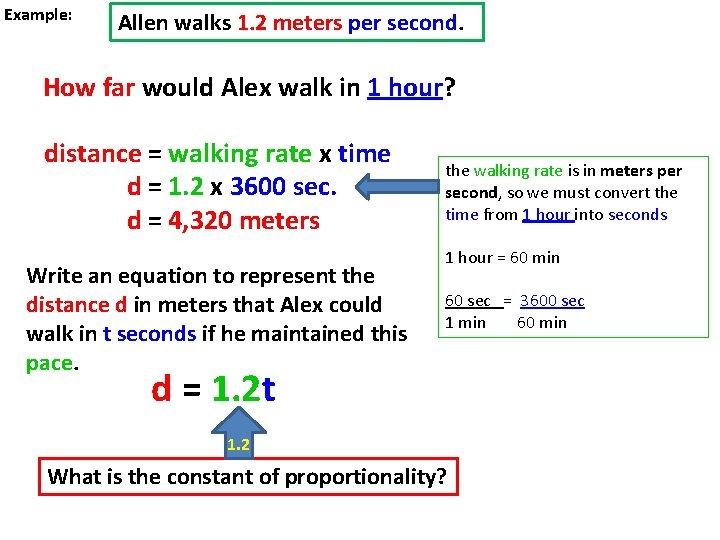 Example:

Allen walks 1.2 meters per second.

How far would Alex walk in 1 hour?

distance = walking rate x time
d = 1.2 x 3600 sec.
d = 4,320 meters

the walking rate is in meters per second, so we must convert the time from 1 hour into seconds

1 hour = 60 min

$\frac{60 \text{ sec}}{1 \text{ min}} = \frac{3600 \text{ sec}}{60 \text{ min}}$

Write an equation to represent the distance d in meters that Alex could walk in t seconds if he maintained this pace.

d = 1.2t

1.2

What is the constant of proportionality?